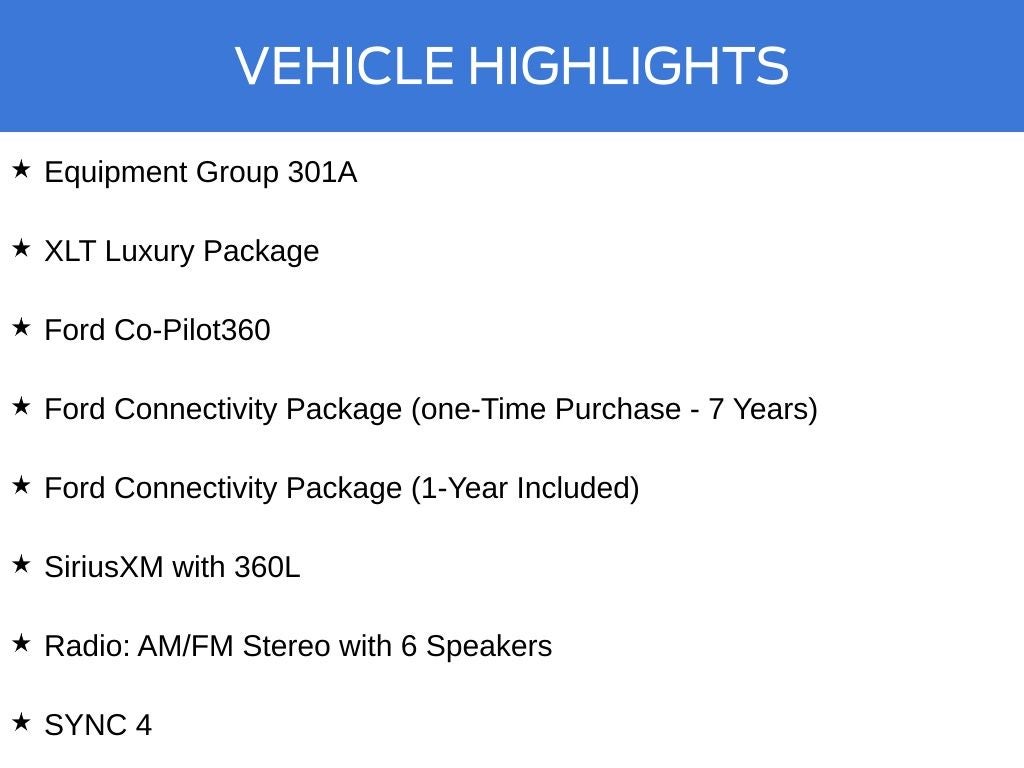 VEHICLE HIGHLIGHTS

★ Equipment Group 301A

★ XLT Luxury Package

★ Ford Co-Pilot360

★ Ford Connectivity Package (one-Time Purchase - 7 Years)

★ Ford Connectivity Package (1-Year Included)

★ SiriusXM with 360L

★ Radio: AM/FM Stereo with 6 Speakers

★ SYNC 4